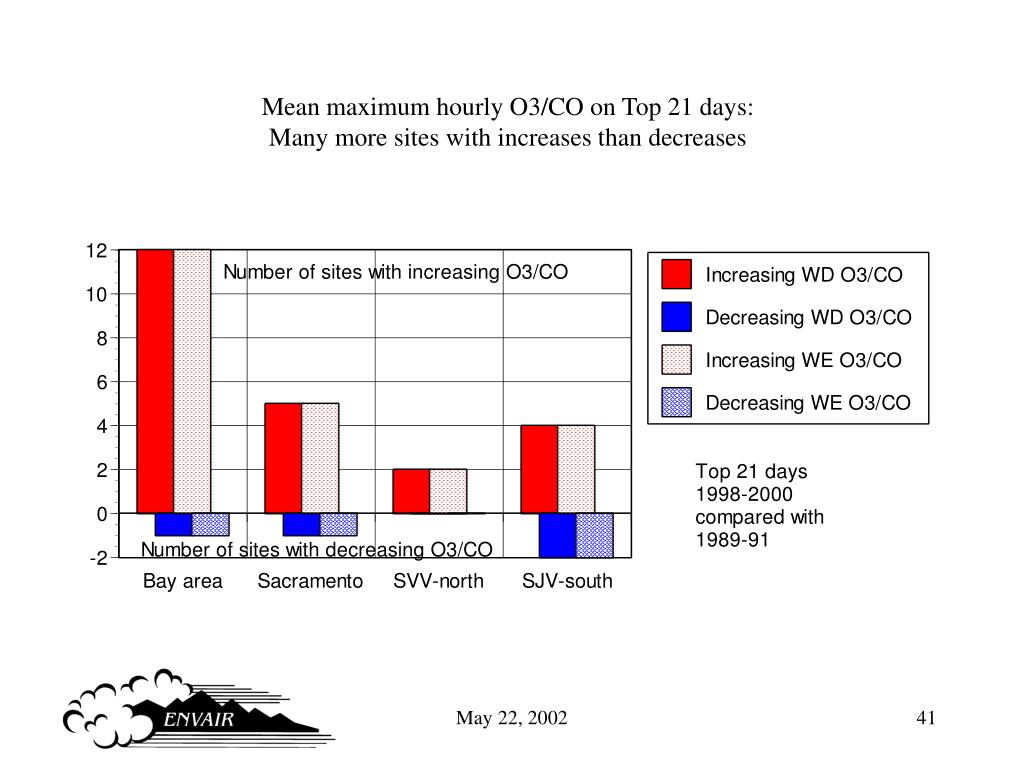 Mean maximum hourly O3/CO on Top 21 days:
Many more sites with increases than decreases

12
10
8
6
4
2
0
-2

Number of sites with increasing O3/CO

Number of sites with decreasing O3/CO

Bay area
Sacramento
SVV-north
SJV-south

Increasing WD O3/CO
Decreasing WD O3/CO
Increasing WE O3/CO
Decreasing WE O3/CO

Top 21 days
1998-2000
compared with
1989-91

ENVAIR

May 22, 2002

41